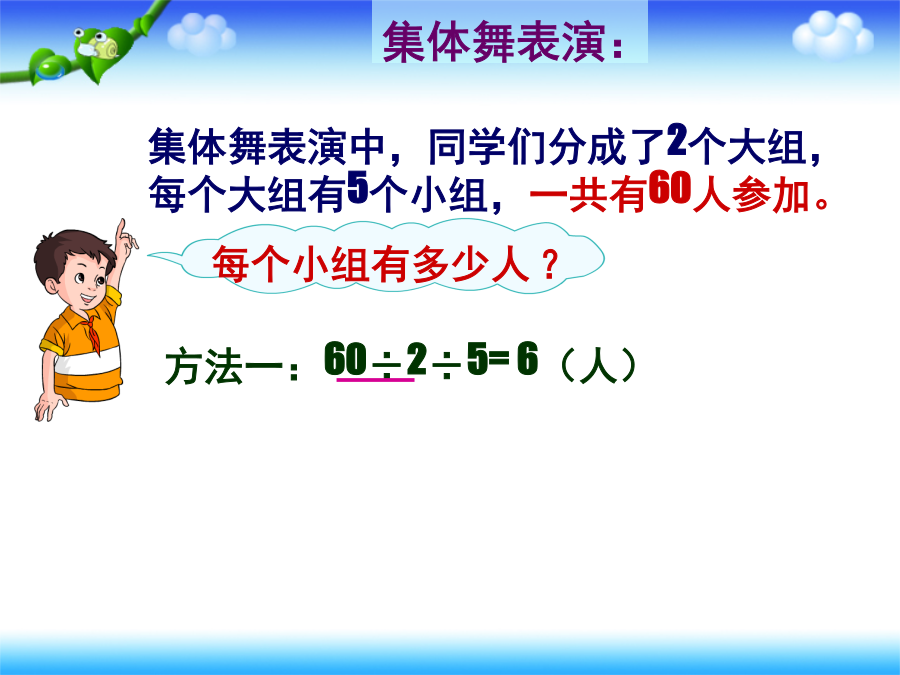 集体舞表演：

集体舞表演中，同学们分成了2个大组，每个大组有5个小组，一共有60人参加。

每个小组有多少人？

方法一：$60 \div 2 \div 5 = 6$（人）